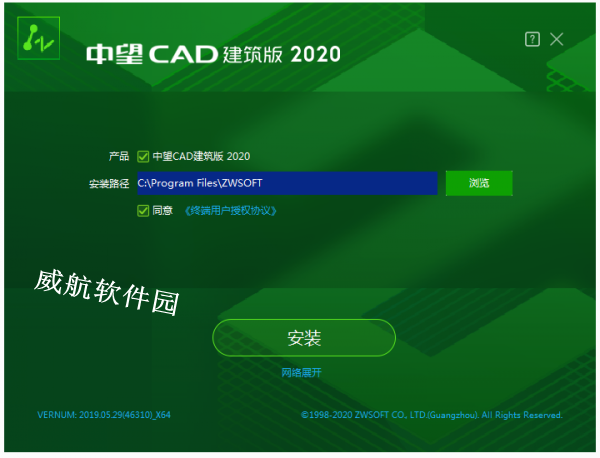 中望CAD建筑版 2020

?

产品 中望CAD建筑版 2020

安装路径 C:\Program Files\ZWSOFT 浏览

同意 《终端用户授权协议》

威航软件园

安装

网络展开

VERNUM: 2019.05.29(46310)_X64

©1998-2020 ZWSOFT CO., LTD.(Guangzhou). All Rights Reserved.